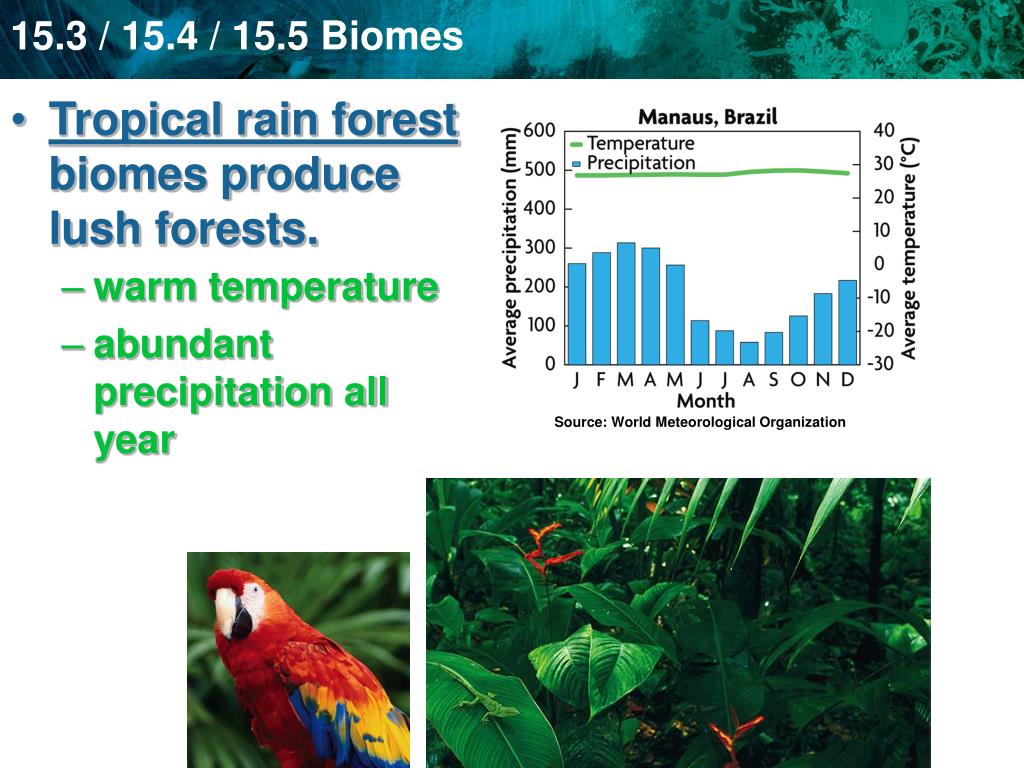 15.3 / 15.4 / 15.5 Biomes

• Tropical rain forest biomes produce lush forests.
– warm temperature
– abundant precipitation all year

Manaus, Brazil

Temperature
Precipitation

Average precipitation (mm)
600
500
400
300
200
100
0

Average temperature (°C)
40
30
20
10
0
-10
-20
-30

J F M A M J J A S O N D
Month

Source: World Meteorological Organization